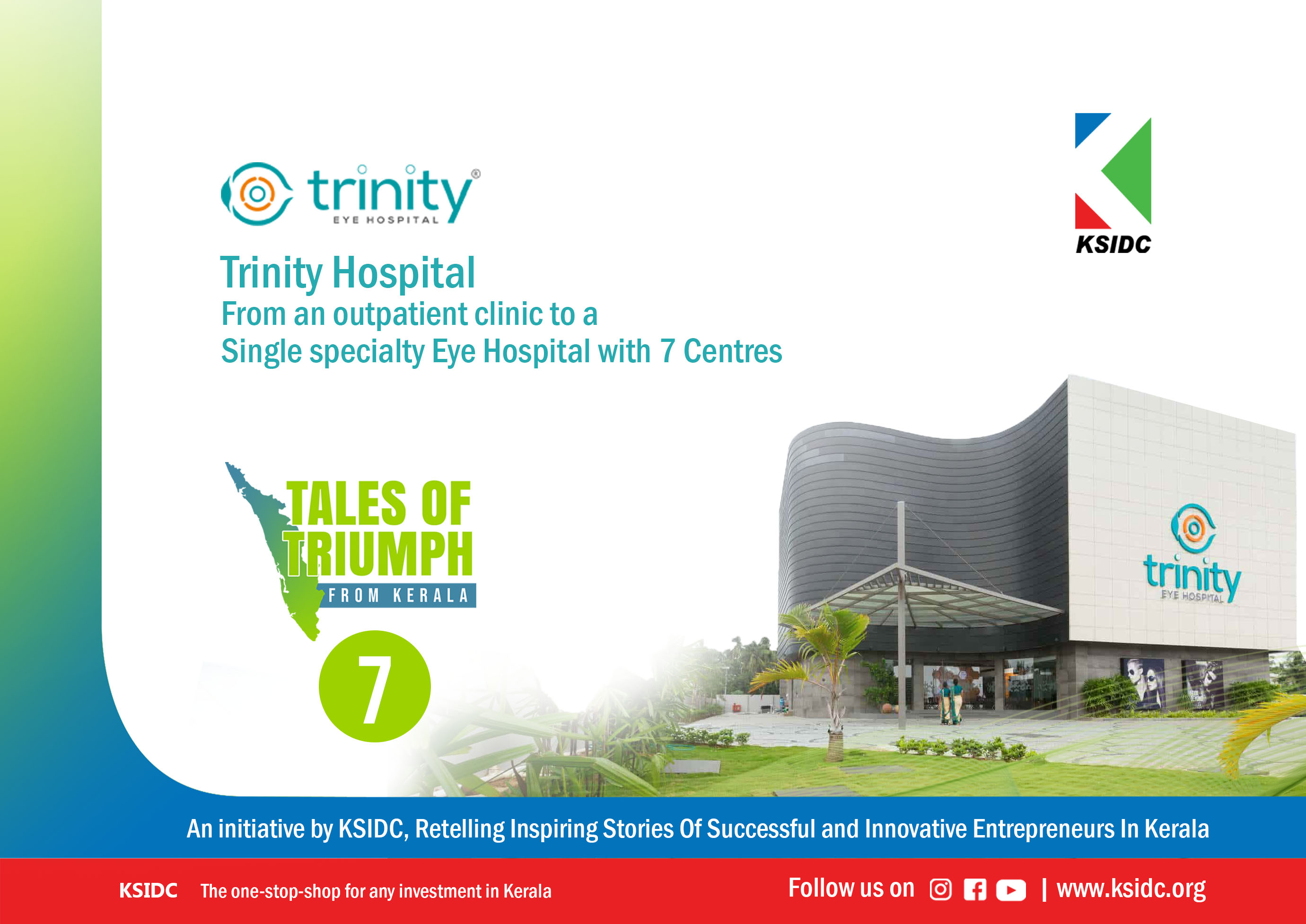 trinity®
EYE HOSPITAL

KSIDC

Trinity Hospital
From an outpatient clinic to a
Single specialty Eye Hospital with 7 Centres

TALES OF TRIUMPH
FROM KERALA

7

trinity
EYE HOSPITAL

An initiative by KSIDC, Retelling Inspiring Stories Of Successful and Innovative Entrepreneurs In Kerala

KSIDC The one-stop-shop for any investment in Kerala

Follow us on | www.ksidc.org